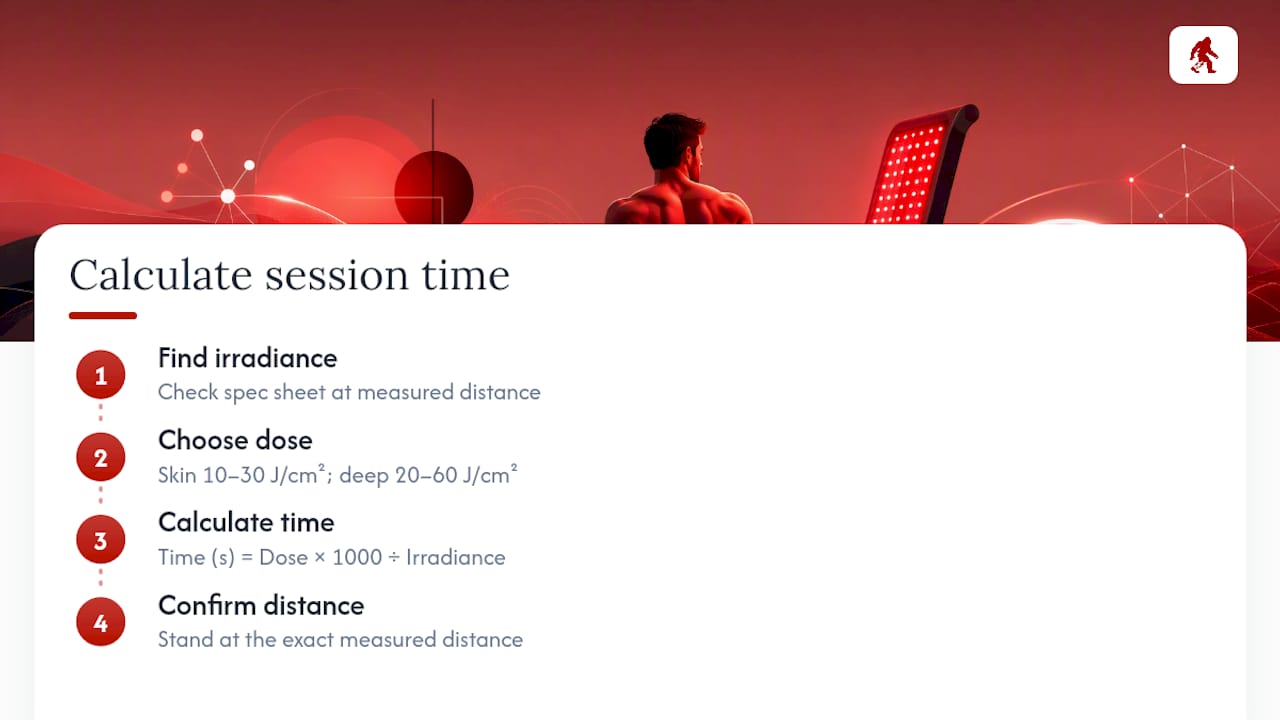 Calculate session time

1
Find irradiance
Check spec sheet at measured distance

2
Choose dose
Skin 10–30 J/cm²; deep 20–60 J/cm²

3
Calculate time
Time (s) = Dose × 1000 ÷ Irradiance

4
Confirm distance
Stand at the exact measured distance